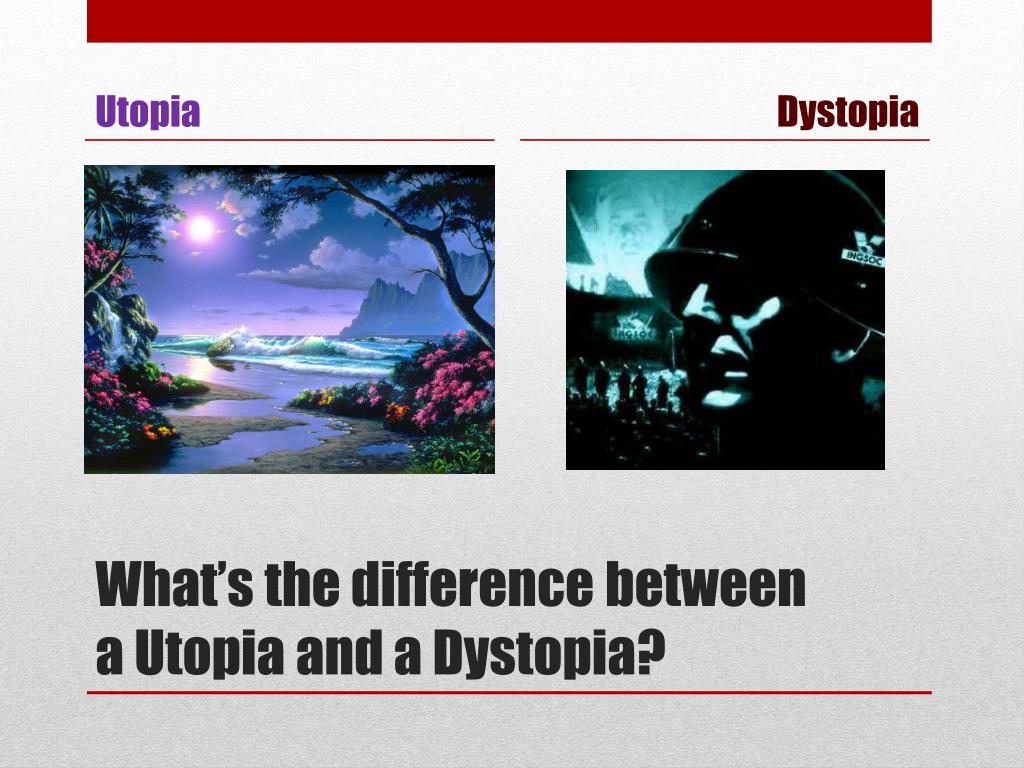 Utopia

Dystopia

INGSOC

INGSOC

What's the difference between a Utopia and a Dystopia?